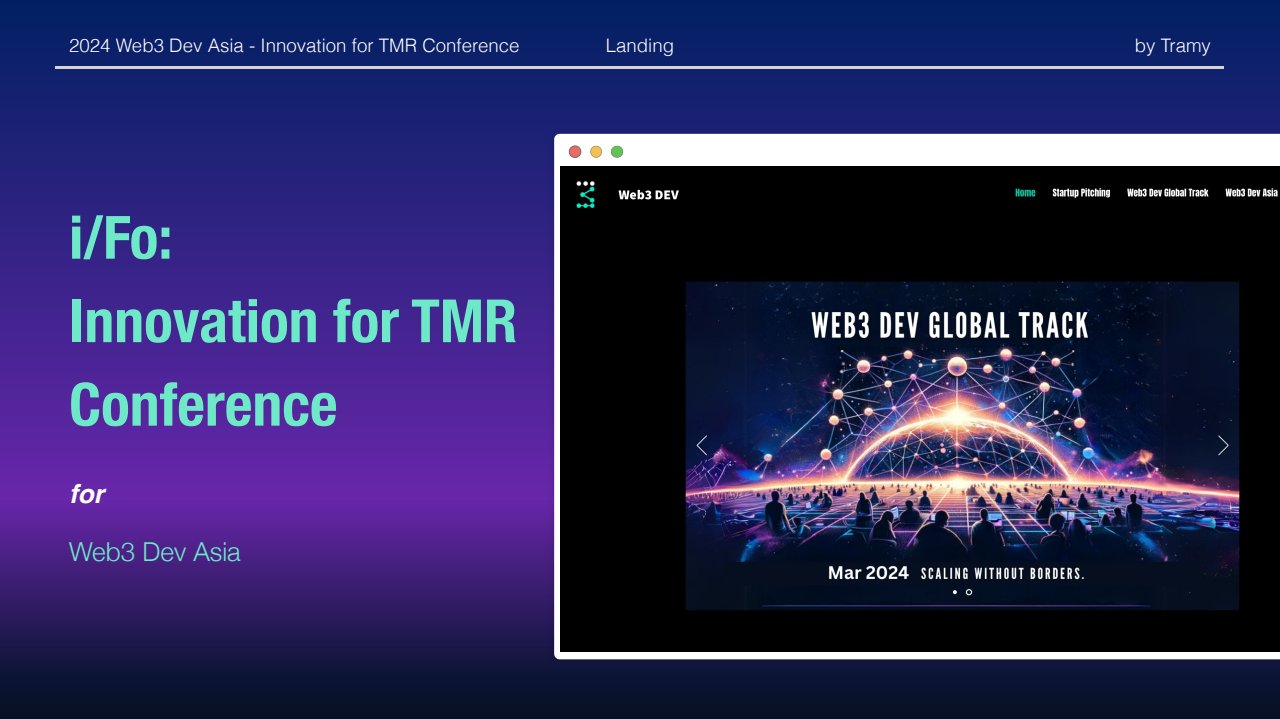 2024 Web3 Dev Asia - Innovation for TMR Conference Landing by Tramy

i/Fo:
Innovation for TMR Conference

for

Web3 Dev Asia

Web3 DEV

Home Startup Pitching Web3 Dev Global Track Web3 Dev Asia

WEB3 DEV GLOBAL TRACK

Mar 2024 SCALING WITHOUT BORDERS.